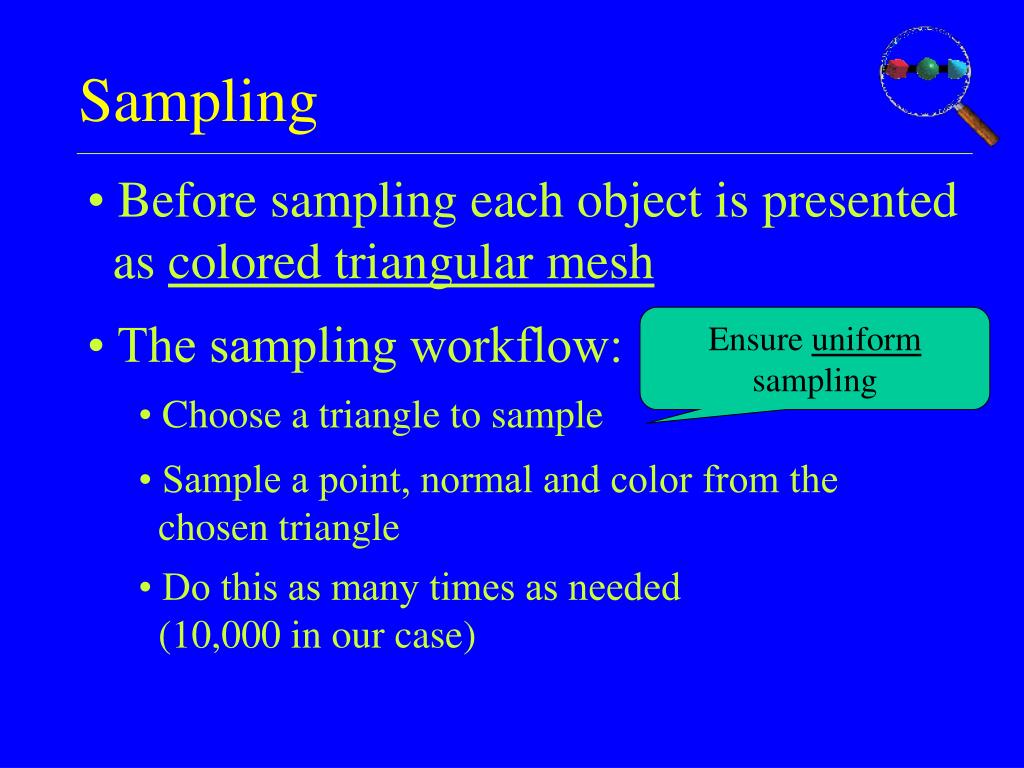 Sampling

• Before sampling each object is presented as colored triangular mesh

• The sampling workflow:

Ensure uniform sampling

• Choose a triangle to sample

• Sample a point, normal and color from the chosen triangle

• Do this as many times as needed (10,000 in our case)